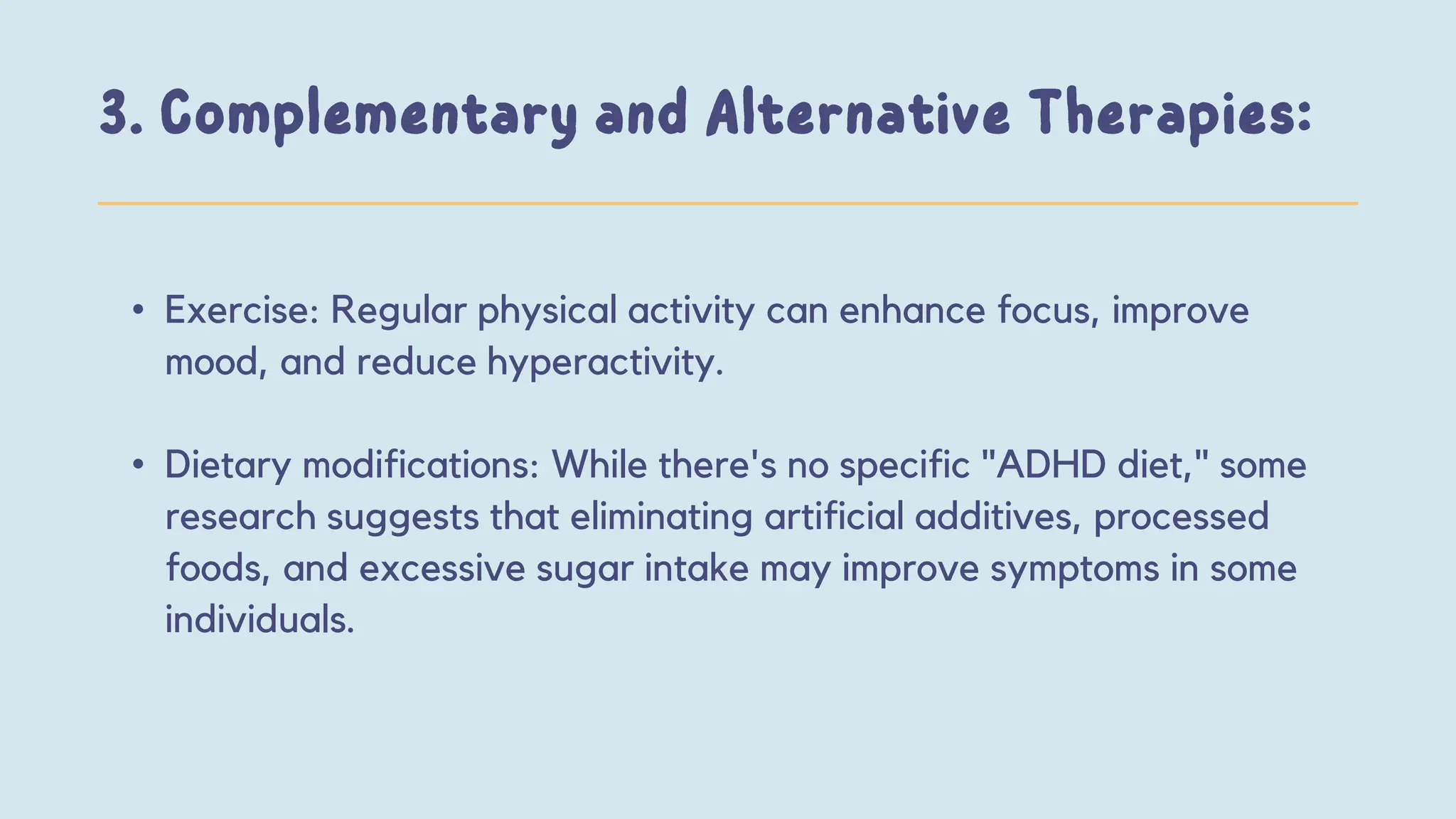 3. Complementary and Alternative Therapies:

• Exercise: Regular physical activity can enhance focus, improve mood, and reduce hyperactivity.

• Dietary modifications: While there's no specific "ADHD diet," some research suggests that eliminating artificial additives, processed foods, and excessive sugar intake may improve symptoms in some individuals.